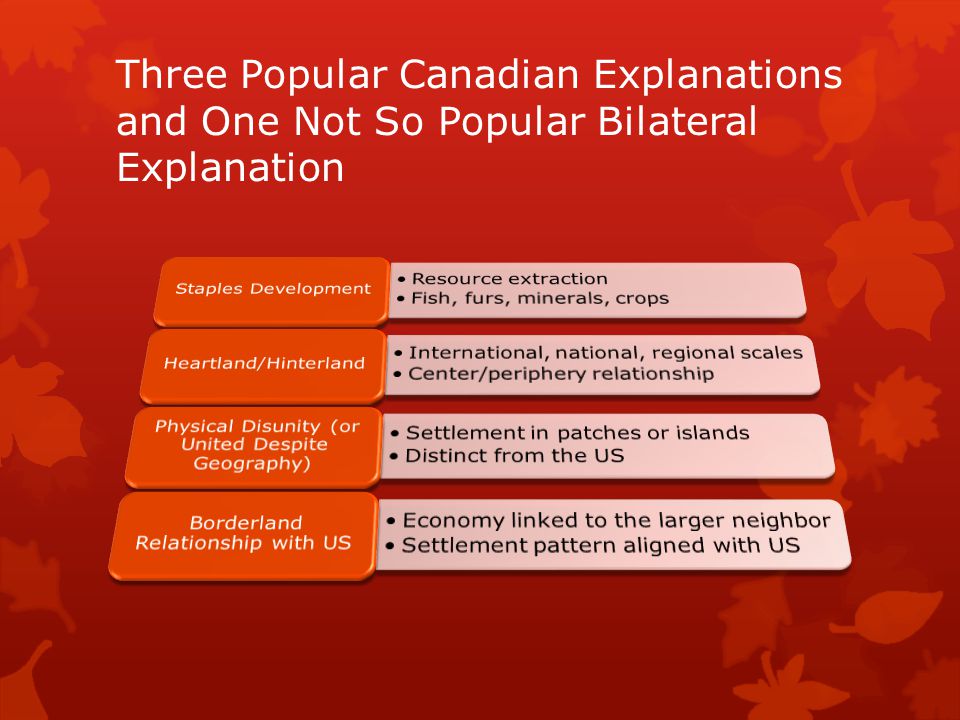 Three Popular Canadian Explanations and One Not So Popular Bilateral Explanation

Staples Development
• Resource extraction
• Fish, furs, minerals, crops

Heartland/Hinterland
• International, national, regional scales
• Center/periphery relationship

Physical Disunity (or United Despite Geography)
• Settlement in patches or islands
• Distinct from the US

Borderland Relationship with US
• Economy linked to the larger neighbor
• Settlement pattern aligned with US